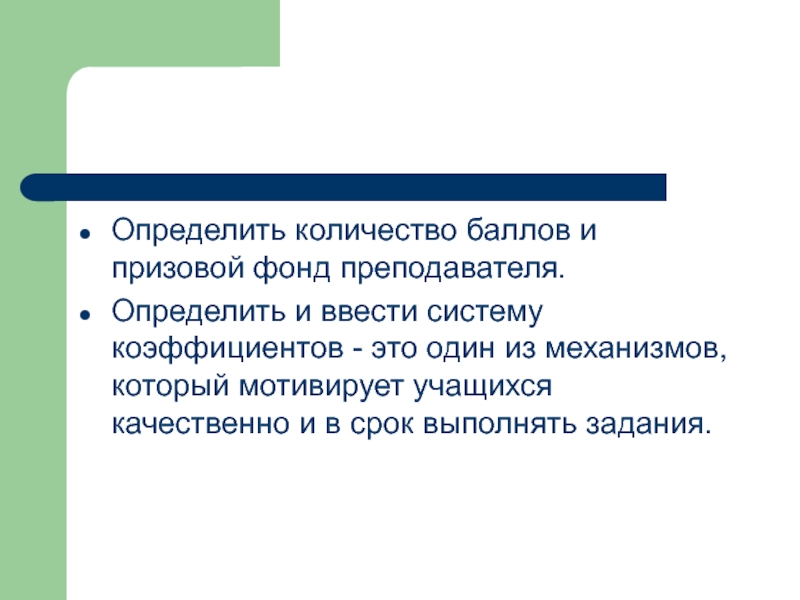 - Определить количество баллов и призовой фонд преподавателя.
- Определить и ввести систему коэффициентов - это один из механизмов, который мотивирует учащихся качественно и в срок выполнять задания.